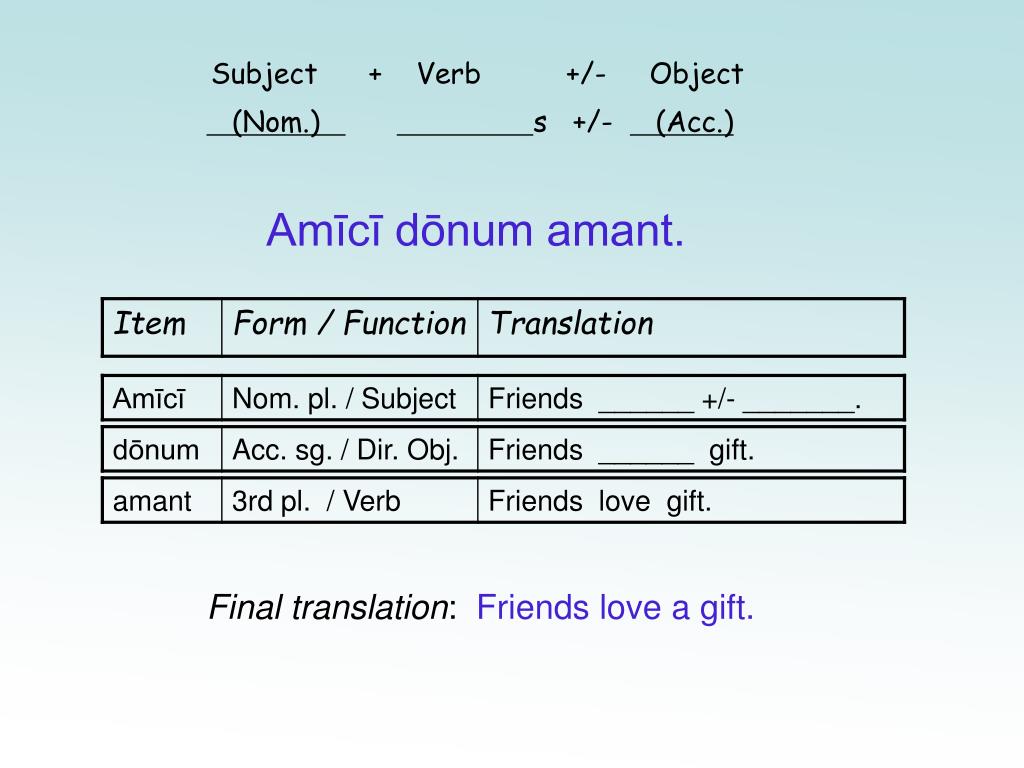 Subject + Verb +/- Object
__(Nom.)__ ________s +/- __(Acc.)

Amīcī dōnum amant.

| Item | Form / Function | Translation |
|---|---|---|
| Amīcī | Nom. pl. / Subject | Friends ______ +/- _______. |
| dōnum | Acc. sg. / Dir. Obj. | Friends ______ gift. |
| amant | 3rd pl. / Verb | Friends love gift. |

Final translation: Friends love a gift.